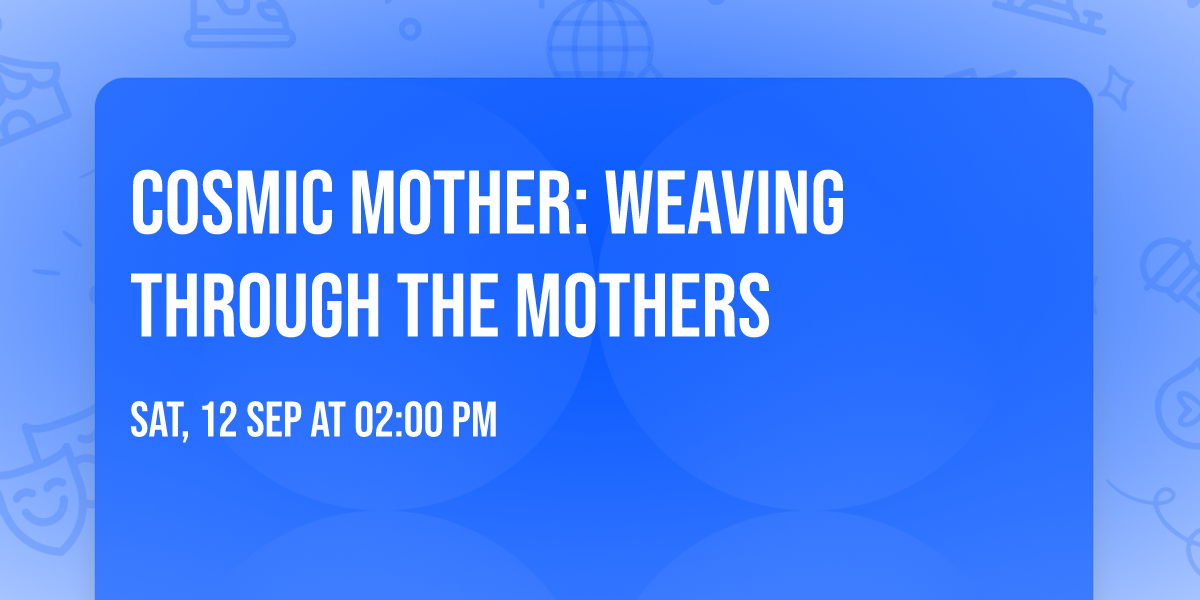 COSMIC MOTHER: WEAVING THROUGH THE MOTHERS

SAT, 12 SEP AT 02:00 PM